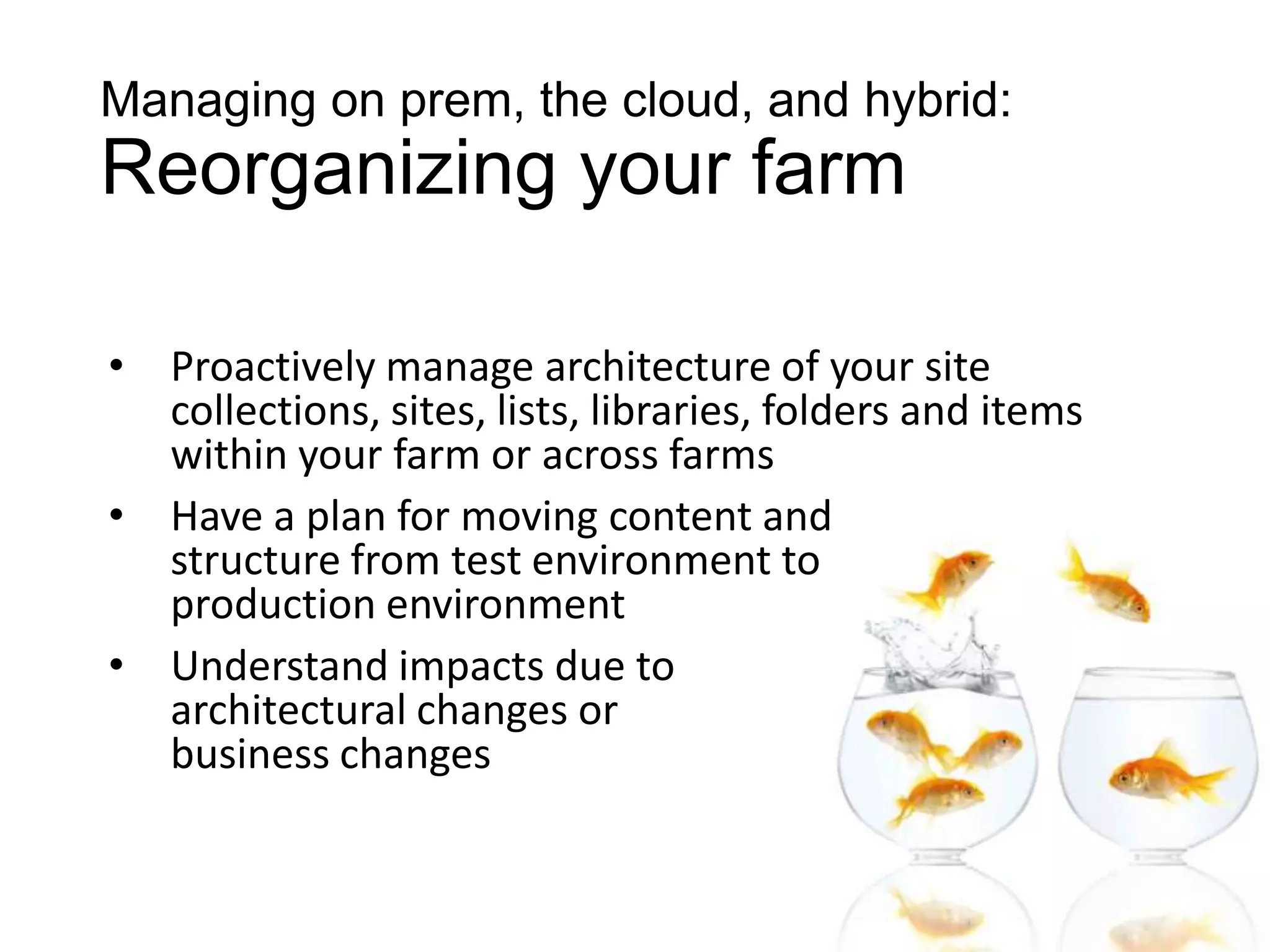 Managing on prem, the cloud, and hybrid:
Reorganizing your farm

• Proactively manage architecture of your site collections, sites, lists, libraries, folders and items within your farm or across farms
• Have a plan for moving content and structure from test environment to production environment
• Understand impacts due to architectural changes or business changes